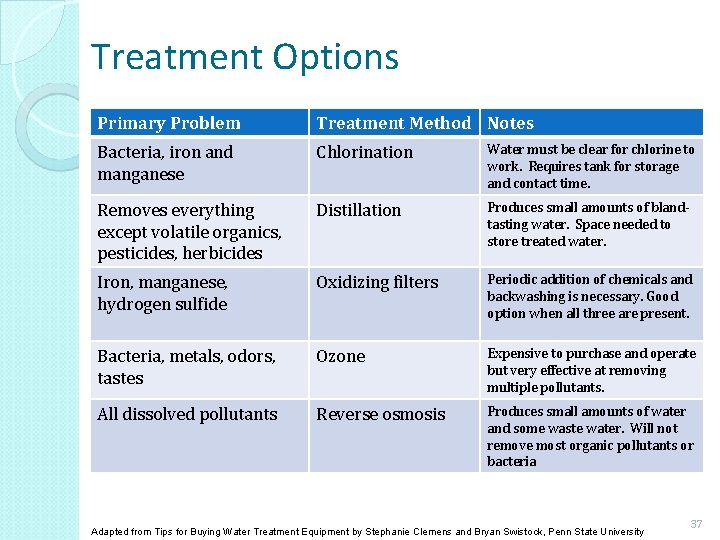 Treatment Options

| Primary Problem | Treatment Method | Notes |
|---|---|---|
| Bacteria, iron and manganese | Chlorination | Water must be clear for chlorine to work. Requires tank for storage and contact time. |
| Removes everything except volatile organics, pesticides, herbicides | Distillation | Produces small amounts of bland-tasting water. Space needed to store treated water. |
| Iron, manganese, hydrogen sulfide | Oxidizing filters | Periodic addition of chemicals and backwashing is necessary. Good option when all three are present. |
| Bacteria, metals, odors, tastes | Ozone | Expensive to purchase and operate but very effective at removing multiple pollutants. |
| All dissolved pollutants | Reverse osmosis | Produces small amounts of water and some waste water. Will not remove most organic pollutants or bacteria |

Adapted from Tips for Buying Water Treatment Equipment by Stephanie Clemens and Bryan Swistock, Penn State University

37